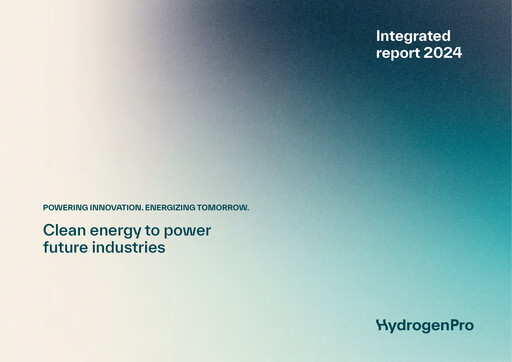 Integrated report 2024

POWERING INNOVATION. ENERGIZING TOMORROW.

Clean energy to power future industries

HydrogenPro